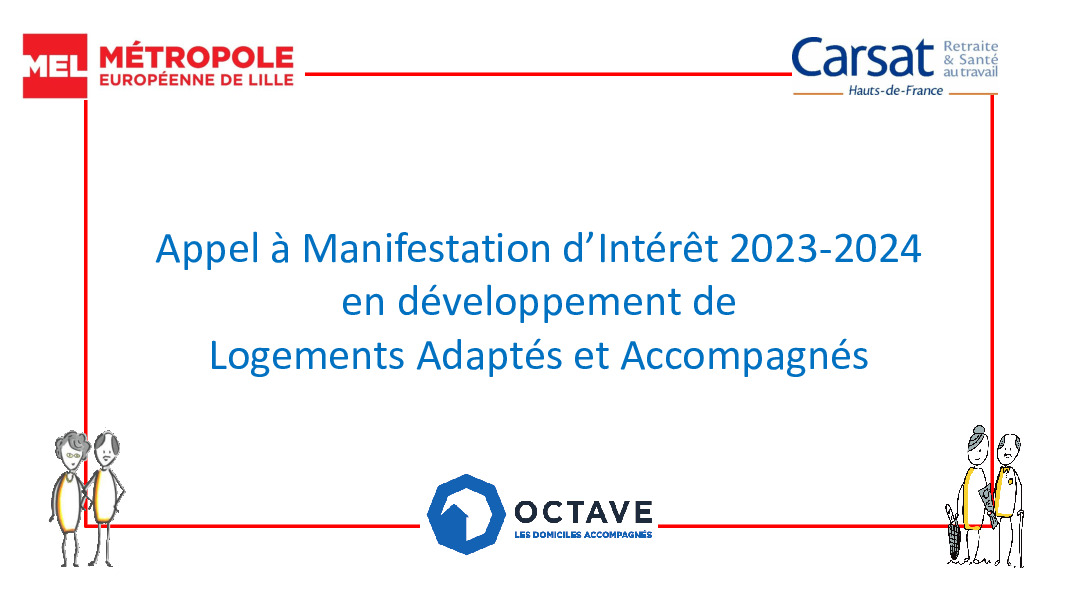 MEL MÉTROPOLE EUROPÉENNE DE LILLE

Carsat Retraite & Santé au travail
Hauts-de-France

Appel à Manifestation d'Intérêt 2023-2024
en développement de
Logements Adaptés et Accompagnés

OCTAVE
LES DOMICILES ACCOMPAGNÉS